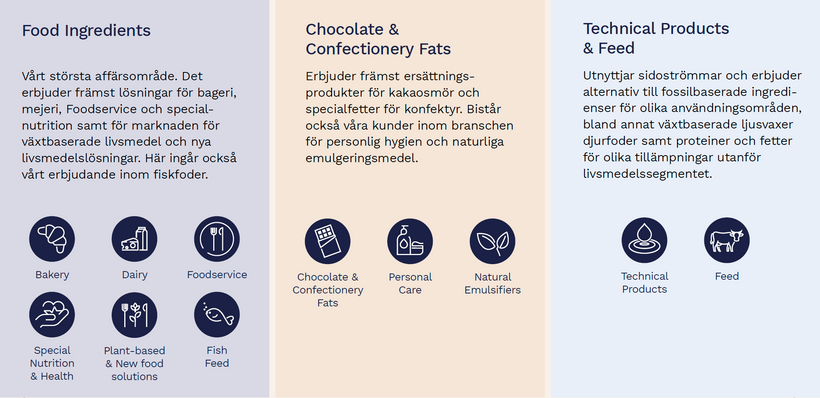 Food Ingredients

Vårt största affärsområde. Det erbjuder främst lösningar för bageri, mejeri, Foodservice och specialnutrition samt för marknaden för växtbaserade livsmedel och nya livsmedelslösningar. Här ingår också vårt erbjudande inom fiskfoder.

Bakery

Dairy

Foodservice

Special Nutrition & Health

Plant-based & New food solutions

Fish Feed

Chocolate & Confectionery Fats

Erbjuder främst ersättningsprodukter för kakaosmör och specialfetter för konfektyr. Bistår också våra kunder inom branschen för personlig hygien och naturliga emulgeringsmedel.

Chocolate & Confectionery Fats

Personal Care

Natural Emulsifiers

Technical Products & Feed

Utnyttjar sidoströmmar och erbjuder alternativ till fossilbaserade ingredienser för olika användningsområden, bland annat växtbaserade ljusvaxer djurfoder samt proteiner och fetter för olika tillämpningar utanför livsmedelssegmentet.

Technical Products

Feed